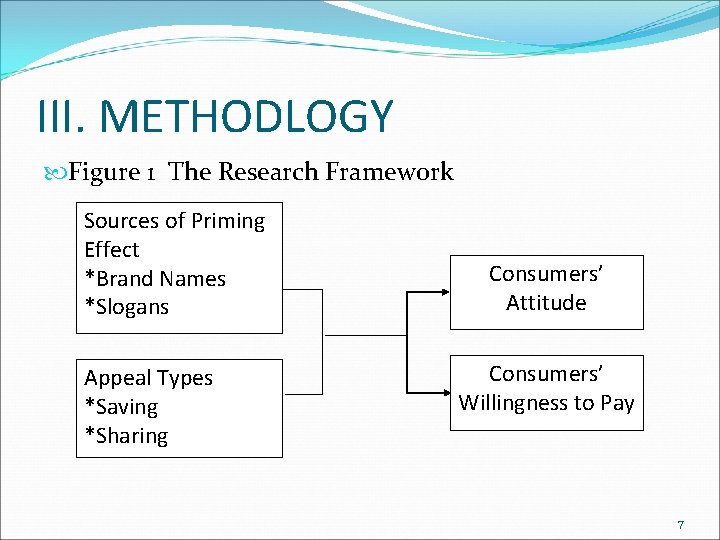 III. METHODLOGY

Figure 1 The Research Framework

Sources of Priming Effect
*Brand Names
*Slogans

Appeal Types
*Saving
*Sharing

Consumers' Attitude

Consumers' Willingness to Pay

7